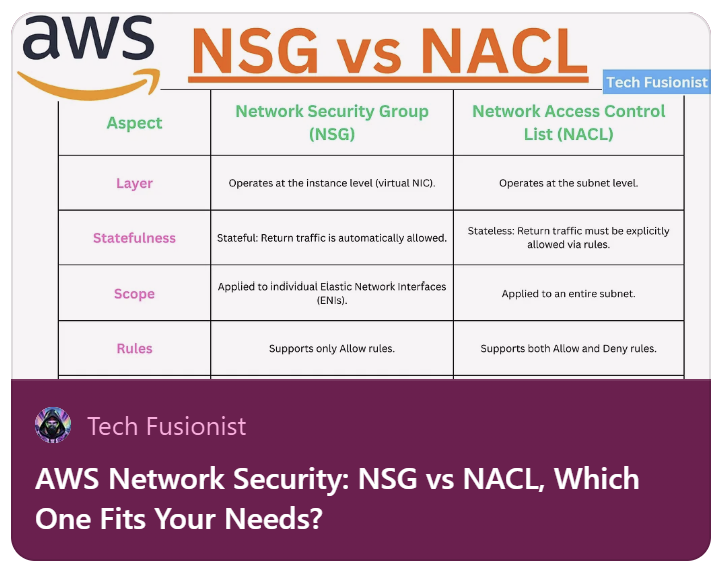 aws

NSG vs NACL

Tech Fusionist

| Aspect | Network Security Group (NSG) | Network Access Control List (NACL) |
|---|---|---|
| Layer | Operates at the instance level (virtual NIC). | Operates at the subnet level. |
| Statefulness | Stateful: Return traffic is automatically allowed. | Stateless: Return traffic must be explicitly allowed via rules. |
| Scope | Applied to individual Elastic Network Interfaces (ENIs). | Applied to an entire subnet. |
| Rules | Supports only Allow rules. | Supports both Allow and Deny rules. |

Tech Fusionist

AWS Network Security: NSG vs NACL, Which One Fits Your Needs?